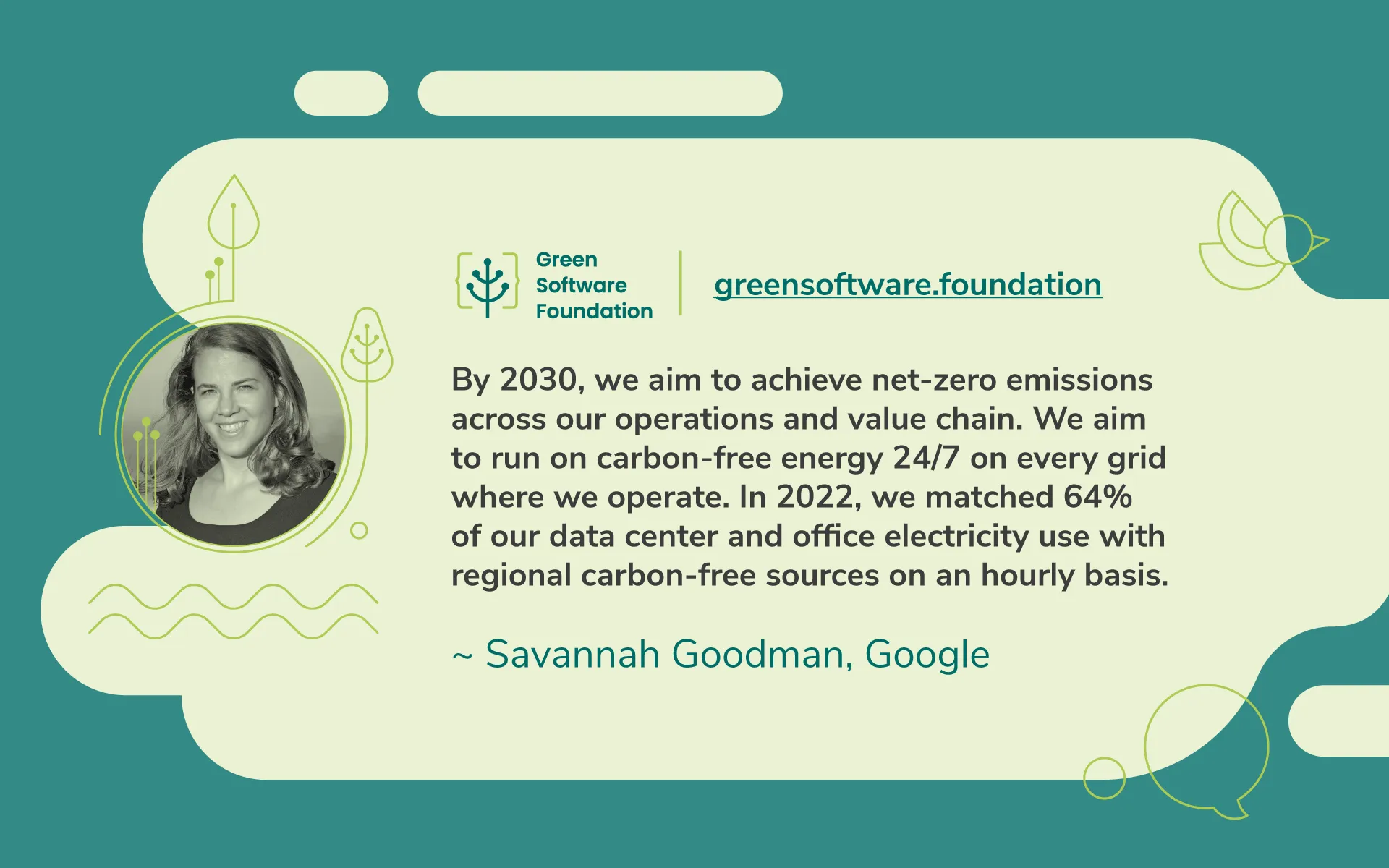 Green Software Foundation

greensoftware.foundation

By 2030, we aim to achieve net-zero emissions across our operations and value chain. We aim to run on carbon-free energy 24/7 on every grid where we operate. In 2022, we matched 64% of our data center and office electricity use with regional carbon-free sources on an hourly basis.

~ Savannah Goodman, Google